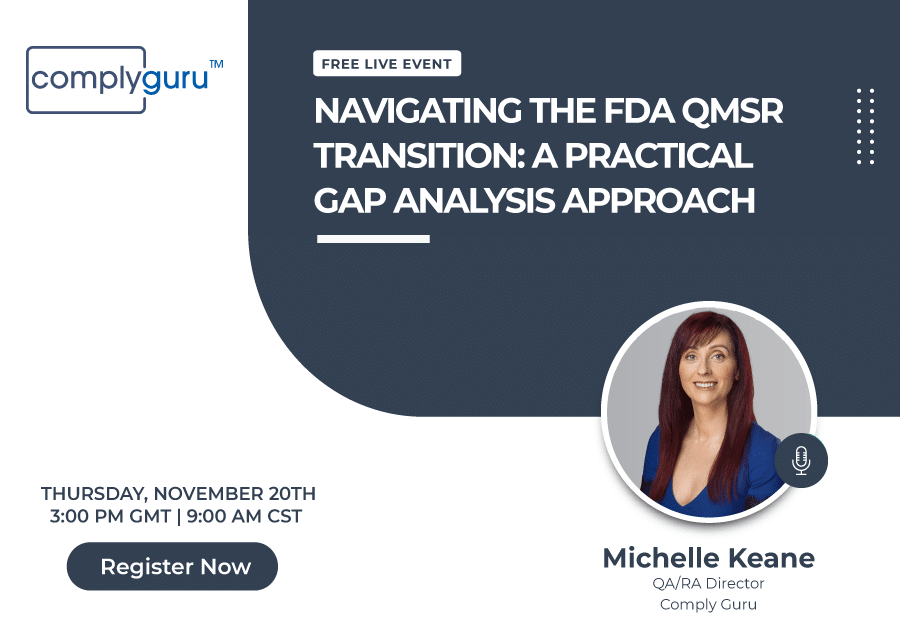 complyguru™

FREE LIVE EVENT

NAVIGATING THE FDA QMSR TRANSITION: A PRACTICAL GAP ANALYSIS APPROACH

THURSDAY, NOVEMBER 20TH
3:00 PM GMT | 9:00 AM CST

Register Now

Michelle Keane
QA/RA Director
Comply Guru